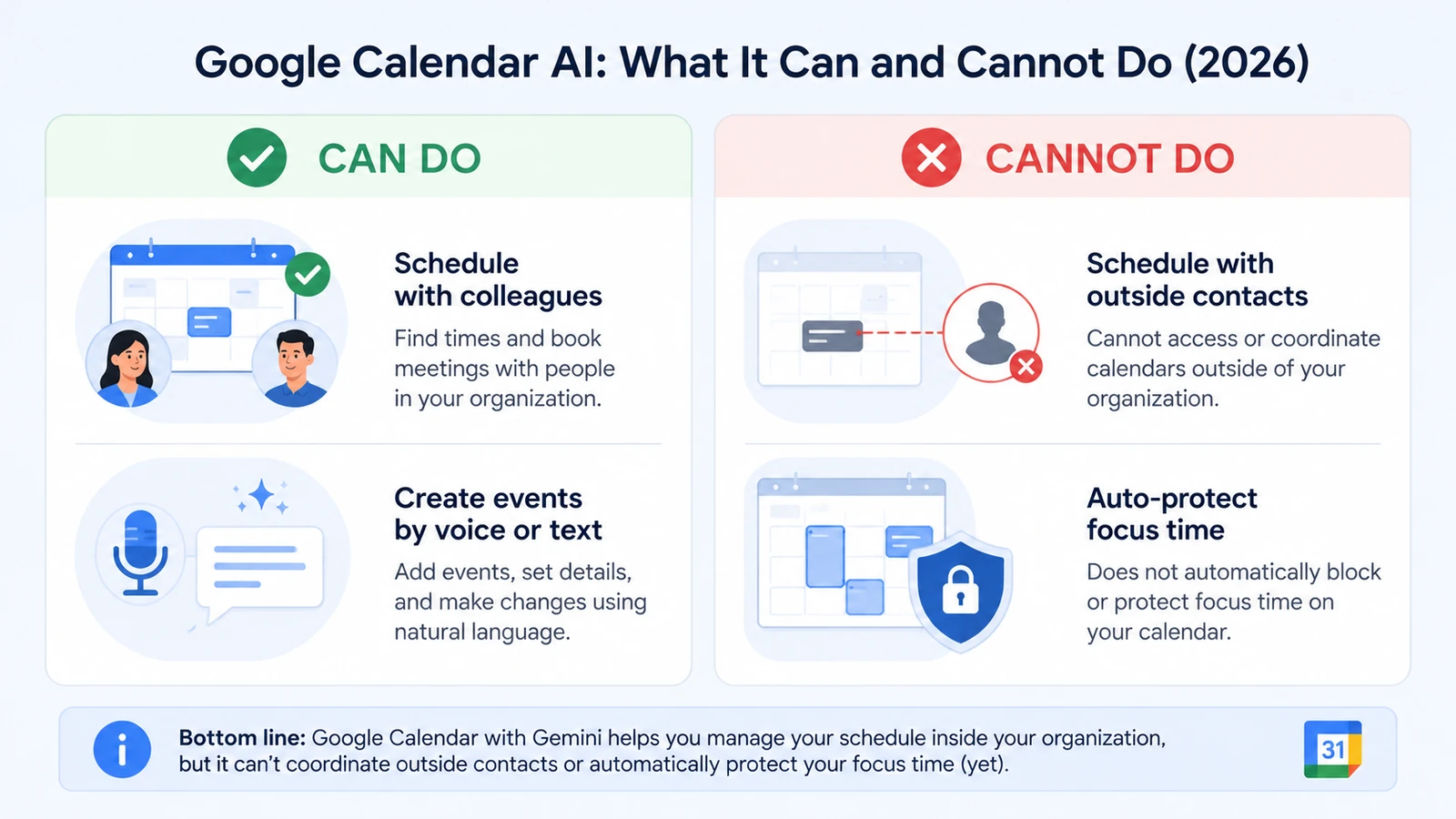 Google Calendar AI: What It Can and Cannot Do (2026)

CAN DO

Schedule with colleagues

Find times and book meetings with people in your organization.

Create events by voice or text

Add events, set details, and make changes using natural language.

CANNOT DO

Schedule with outside contacts

Cannot access or coordinate calendars outside of your organization.

Auto-protect focus time

Does not automatically block or protect focus time on your calendar.

Bottom line: Google Calendar with Gemini helps you manage your schedule inside your organization, but it can't coordinate outside contacts or automatically protect your focus time (yet).

31